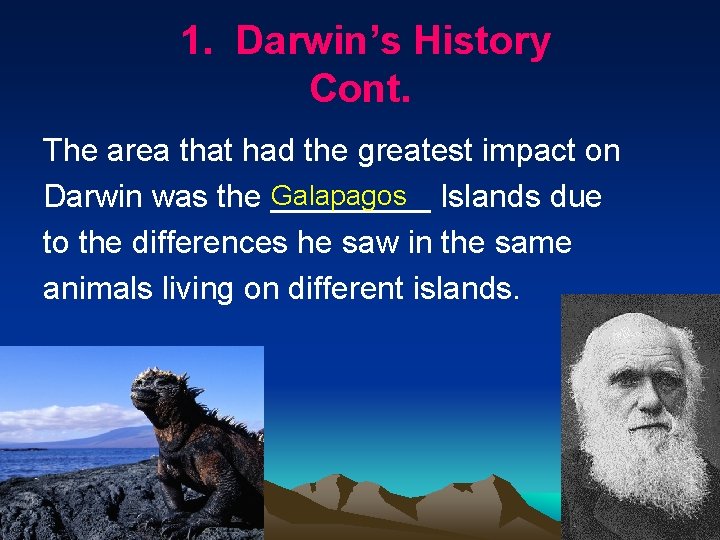 1. Darwin's History Cont.

The area that had the greatest impact on Darwin was the Galapagos Islands due to the differences he saw in the same animals living on different islands.